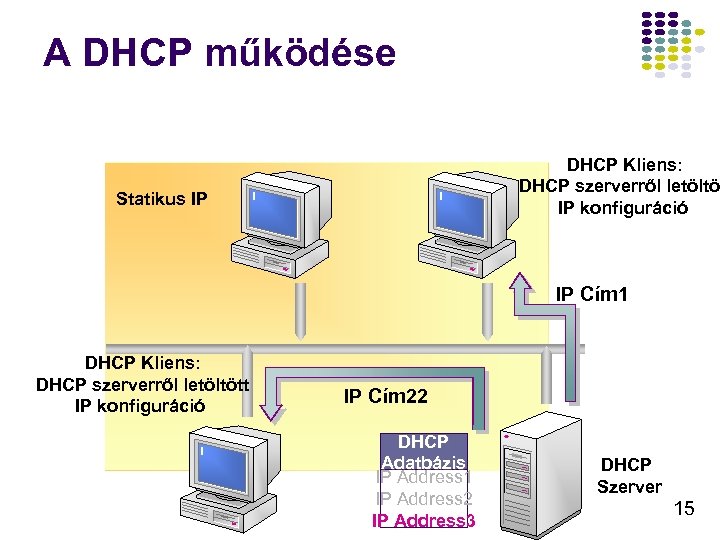 A DHCP működése

Statikus IP

DHCP Kliens:
DHCP szerverről letöltö
IP konfiguráció

IP Cím1

DHCP Kliens:
DHCP szerverről letöltött
IP konfiguráció

IP Cím22

DHCP
Adatbázis
IP Address1
IP Address2
IP Address3

DHCP
Szerver

15